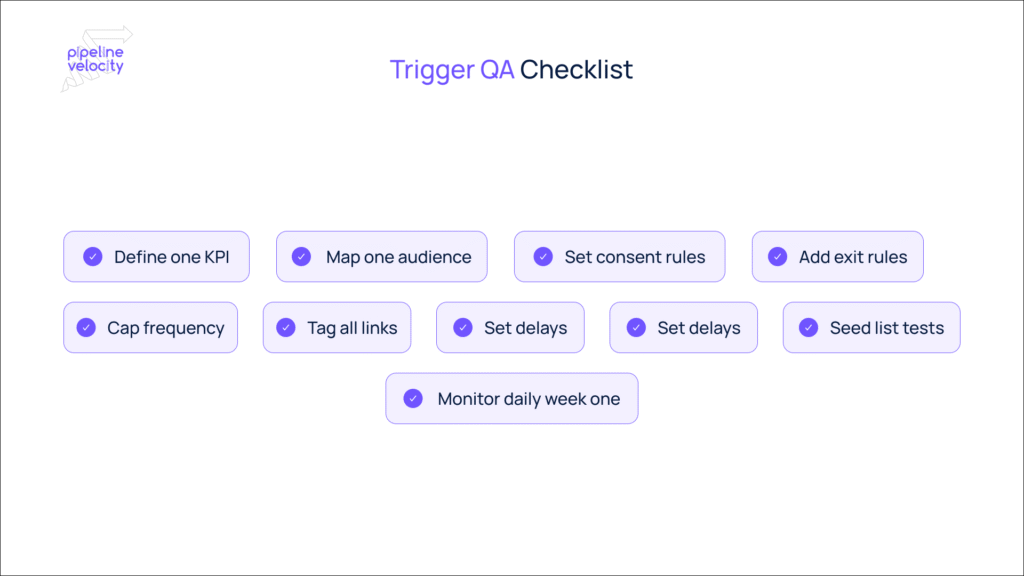 pipeline velocity

Trigger QA Checklist

Define one KPI

Map one audience

Set consent rules

Add exit rules

Cap frequency

Tag all links

Set delays

Set delays

Seed list tests

Monitor daily week one